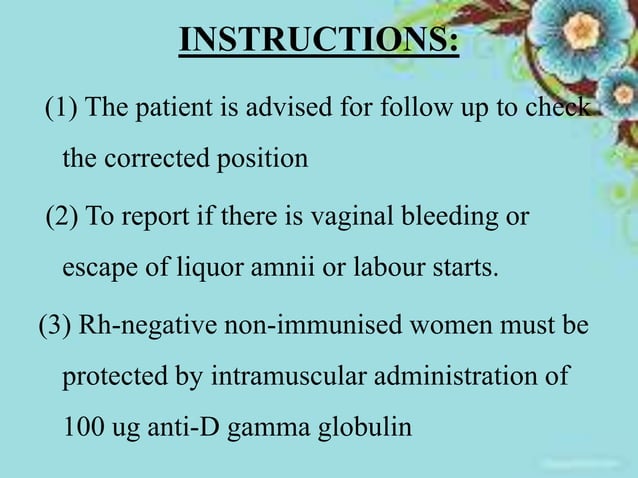 INSTRUCTIONS:

(1) The patient is advised for follow up to check the corrected position

(2) To report if there is vaginal bleeding or escape of liquor amnii or labour starts.

(3) Rh-negative non-immunised women must be protected by intramuscular administration of 100 ug anti-D gamma globulin